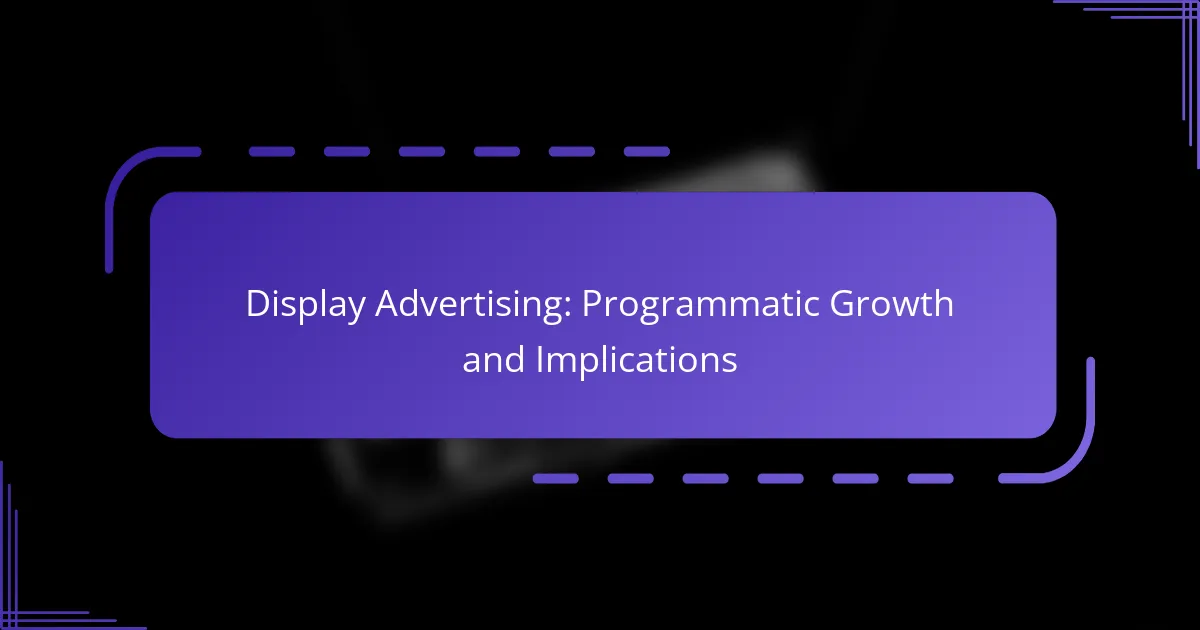 Display Advertising: Programmatic Growth and Implications